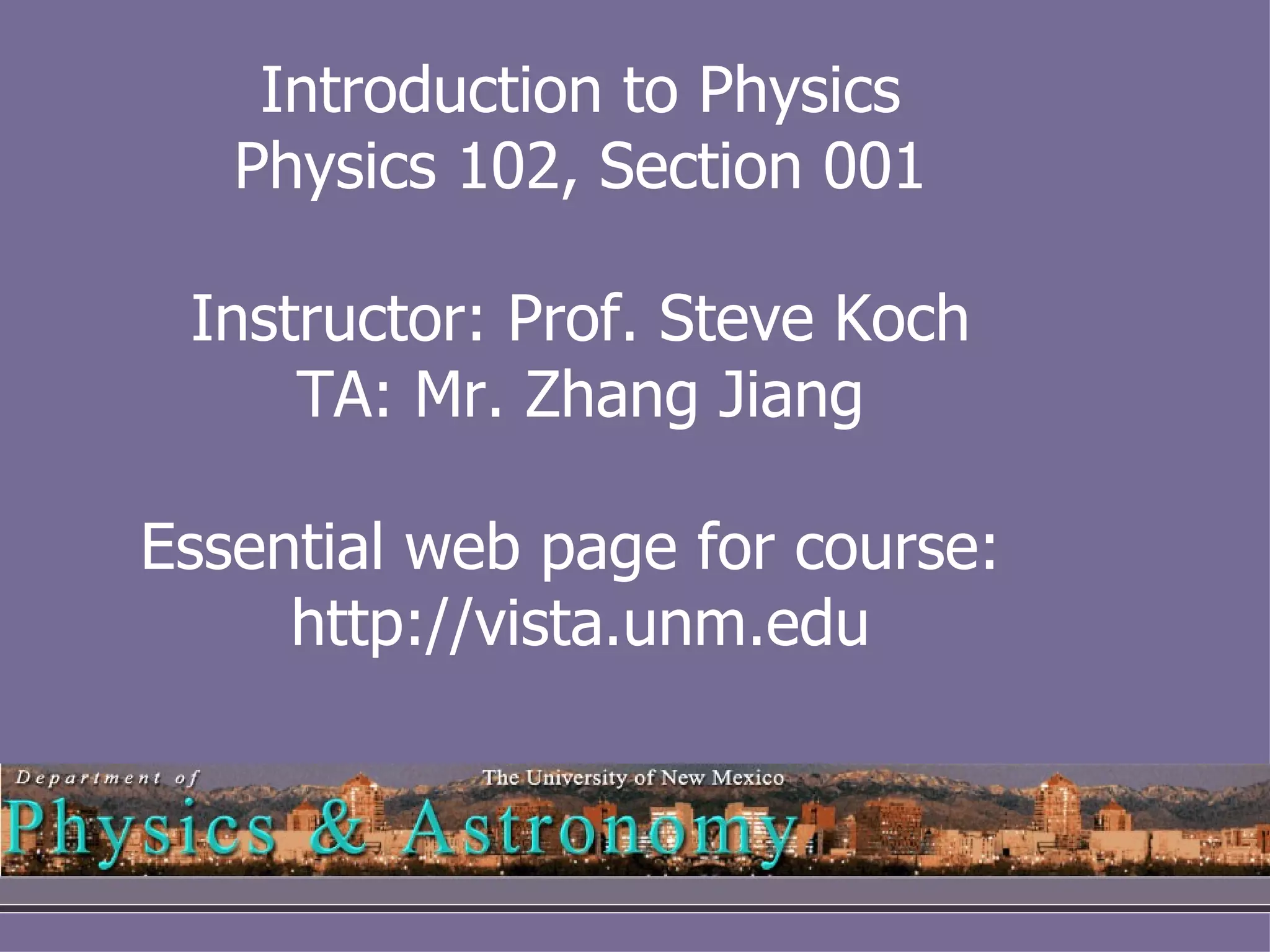 Introduction to Physics
Physics 102, Section 001

Instructor: Prof. Steve Koch
TA: Mr. Zhang Jiang

Essential web page for course:
http://vista.unm.edu

Department of
The University of New Mexico
Physics & Astronomy